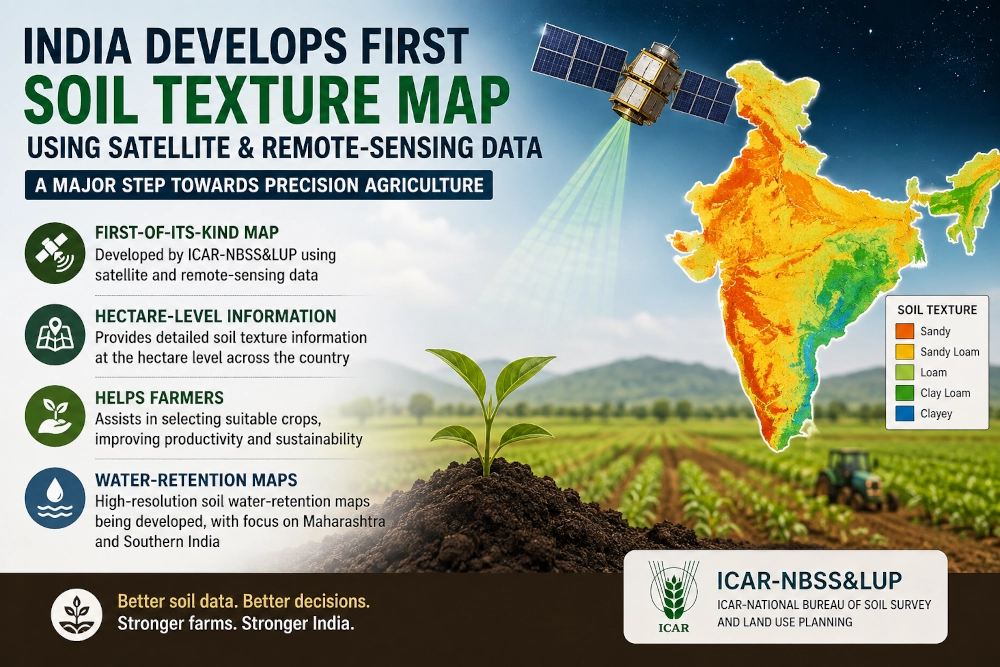 INDIA DEVELOPS FIRST
SOIL TEXTURE MAP
USING SATELLITE & REMOTE-SENSING DATA

A MAJOR STEP TOWARDS PRECISION AGRICULTURE

FIRST-OF-ITS-KIND MAP
Developed by ICAR-NBSS&LUP using satellite and remote-sensing data

HECTARE-LEVEL INFORMATION
Provides detailed soil texture information at the hectare level across the country

HELPS FARMERS
Assists in selecting suitable crops, improving productivity and sustainability

WATER-RETENTION MAPS
High-resolution soil water-retention maps being developed, with focus on Maharashtra and Southern India

SOIL TEXTURE
Sandy
Sandy Loam
Loam
Clay Loam
Clayey

Better soil data. Better decisions.
Stronger farms. Stronger India.

ICAR
ICAR-NBSS&LUP
ICAR-NATIONAL BUREAU OF SOIL SURVEY AND LAND USE PLANNING